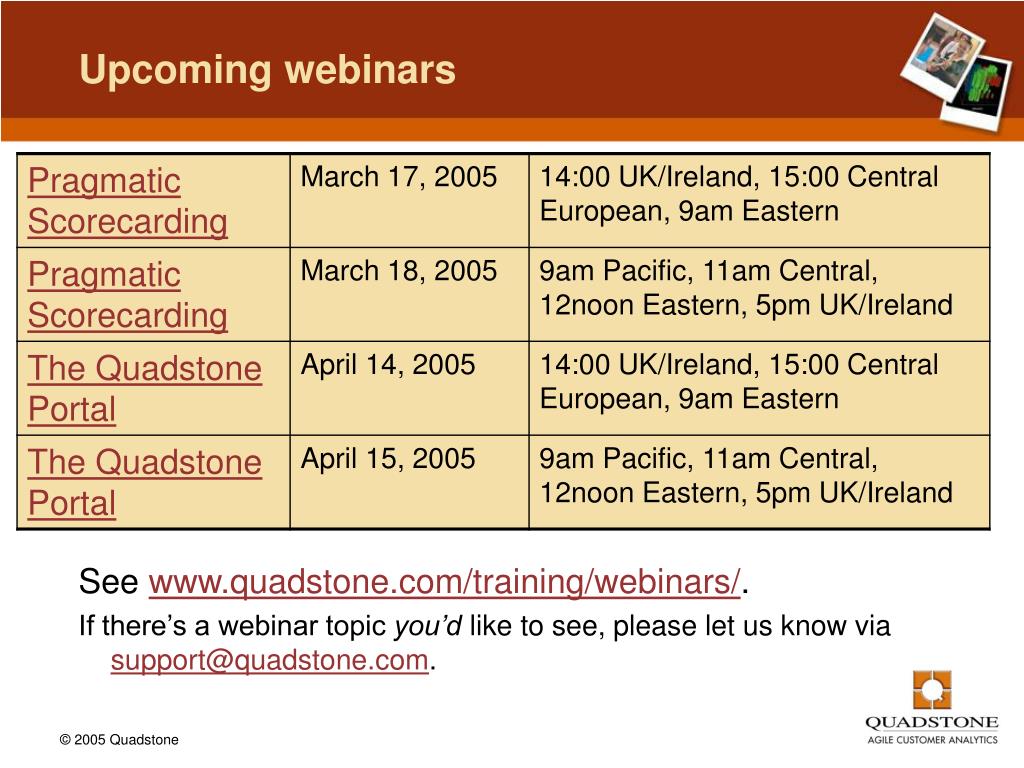 Upcoming webinars

| Pragmatic Scorecarding | March 17, 2005 | 14:00 UK/Ireland, 15:00 Central European, 9am Eastern |
|---|---|---|
| Pragmatic Scorecarding | March 18, 2005 | 9am Pacific, 11am Central, 12noon Eastern, 5pm UK/Ireland |
| The Quadstone Portal | April 14, 2005 | 14:00 UK/Ireland, 15:00 Central European, 9am Eastern |
| The Quadstone Portal | April 15, 2005 | 9am Pacific, 11am Central, 12noon Eastern, 5pm UK/Ireland |

See www.quadstone.com/training/webinars/.

If there's a webinar topic you'd like to see, please let us know via support@quadstone.com.

© 2005 Quadstone

QUADSTONE
AGILE CUSTOMER ANALYTICS